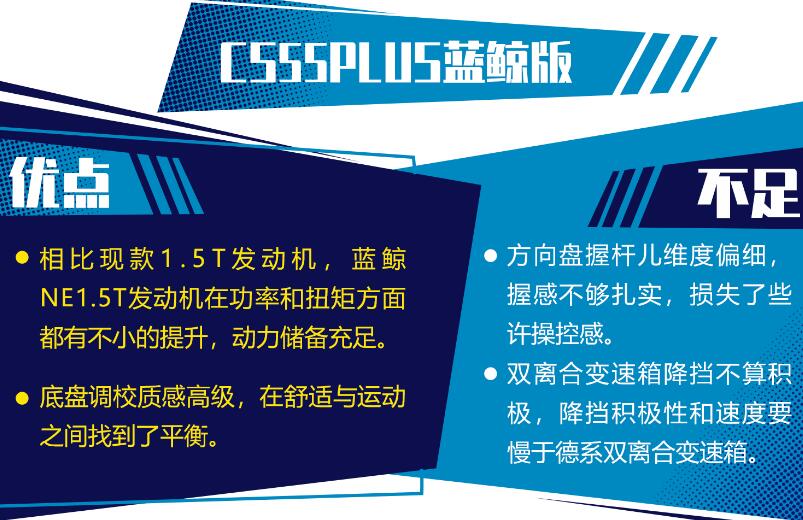 CS55PLUS蓝鲸版

优点

● 相比现款1.5T发动机，蓝鲸NE1.5T发动机在功率和扭矩方面都有不小的提升，动力储备充足。

● 底盘调校质感高级，在舒适与运动之间找到了平衡。

不足

● 方向盘握杆儿维度偏细，握感不够扎实，损失了些许操控感。

● 双离合变速箱降挡不算积极，降挡积极性和速度要慢于德系双离合变速箱。